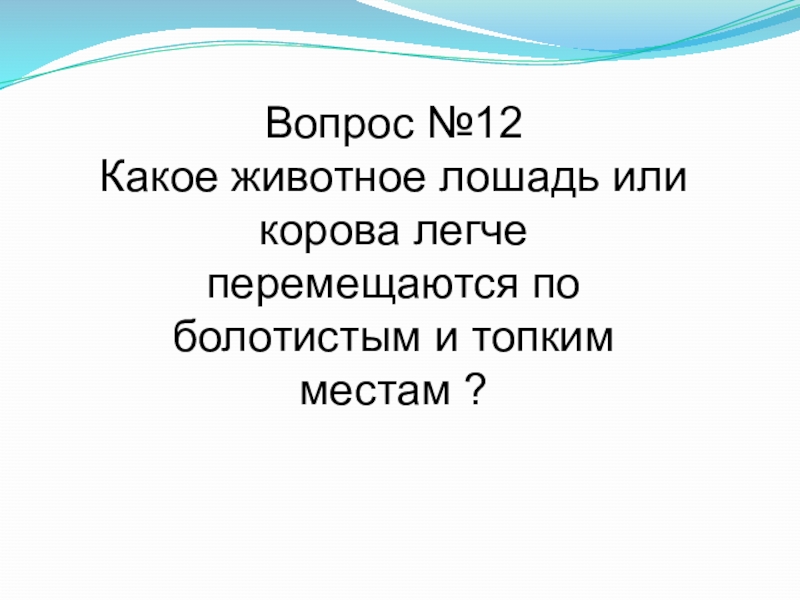 Вопрос №12
Какое животное лошадь или корова легче перемещаются по болотистым и топким местам ?